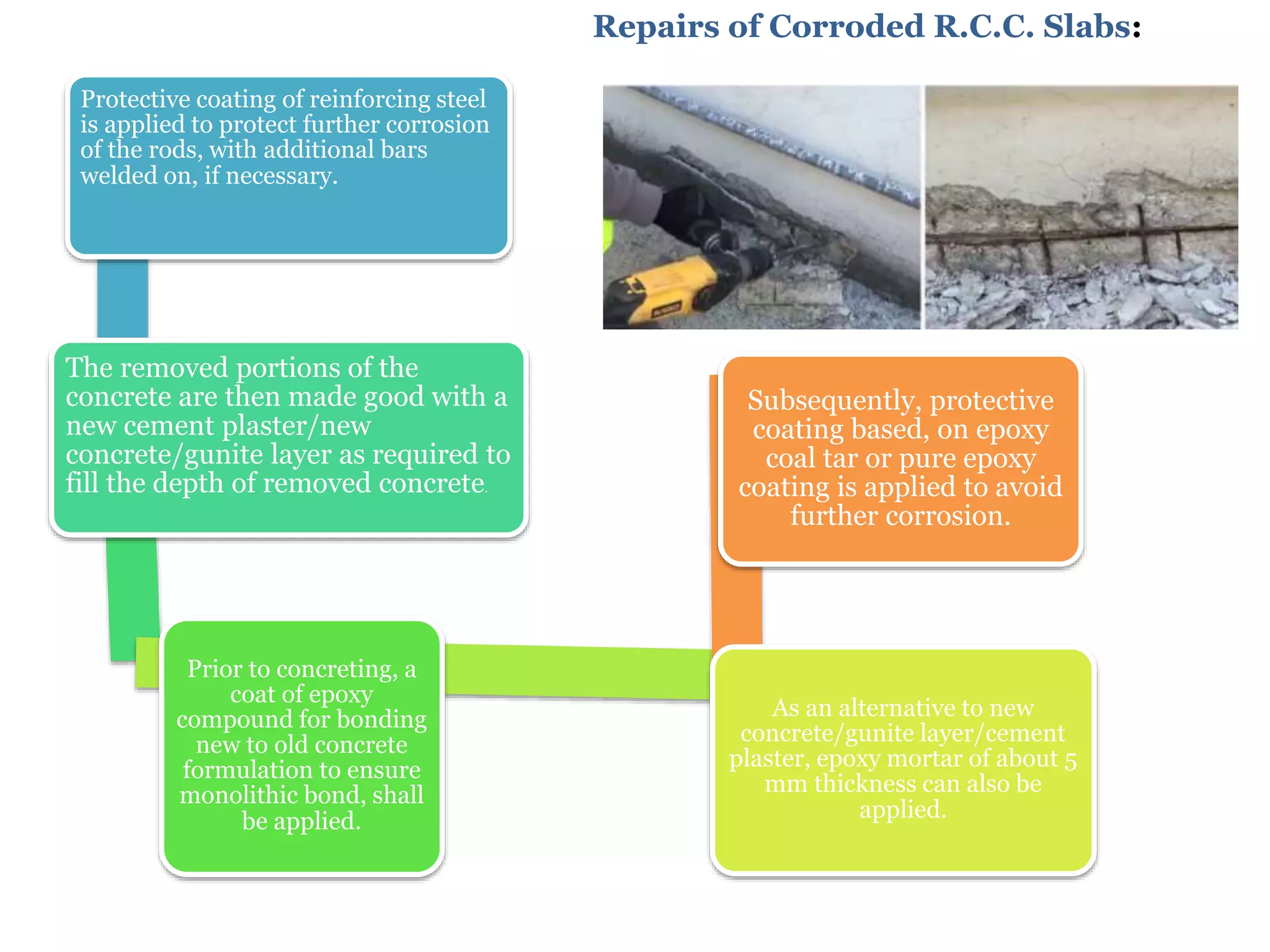 Repairs of Corroded R.C.C. Slabs:

Protective coating of reinforcing steel is applied to protect further corrosion of the rods, with additional bars welded on, if necessary.

The removed portions of the concrete are then made good with a new cement plaster/new concrete/gunite layer as required to fill the depth of removed concrete.

Prior to concreting, a coat of epoxy compound for bonding new to old concrete formulation to ensure monolithic bond, shall be applied.

As an alternative to new concrete/gunite layer/cement plaster, epoxy mortar of about 5 mm thickness can also be applied.

Subsequently, protective coating based, on epoxy coal tar or pure epoxy coating is applied to avoid further corrosion.